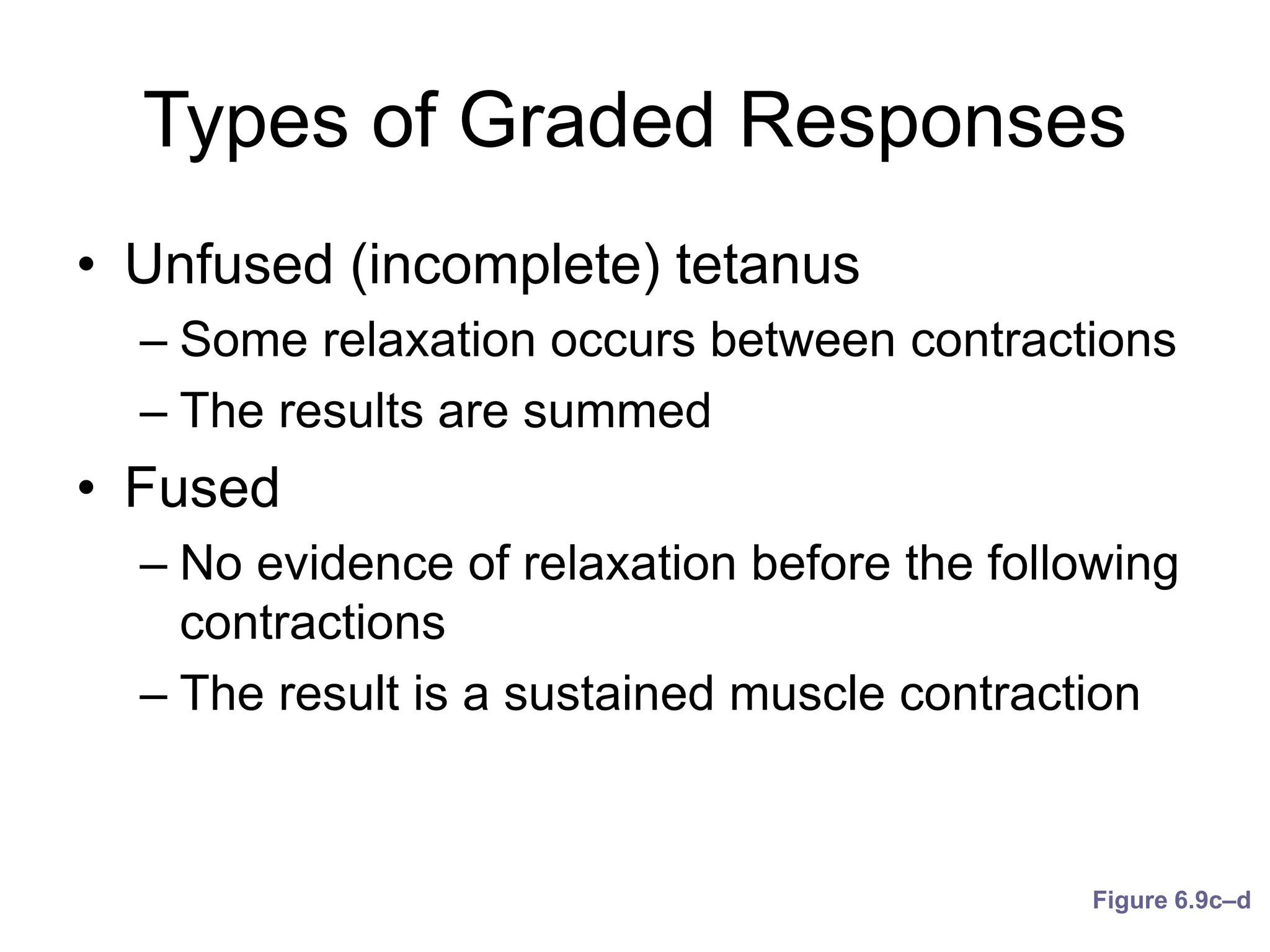 Types of Graded Responses

• Unfused (incomplete) tetanus
– Some relaxation occurs between contractions
– The results are summed

• Fused
– No evidence of relaxation before the following contractions
– The result is a sustained muscle contraction

Figure 6.9c–d